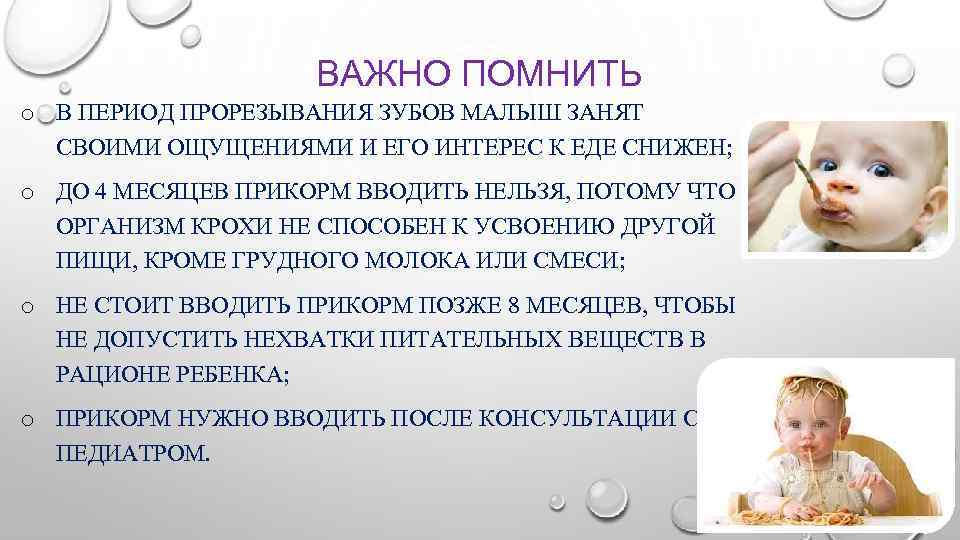 ВАЖНО ПОМНИТЬ

o В ПЕРИОД ПРОРЕЗЫВАНИЯ ЗУБОВ МАЛЫШ ЗАНЯТ СВОИМИ ОЩУЩЕНИЯМИ И ЕГО ИНТЕРЕС К ЕДЕ СНИЖЕН;

o ДО 4 МЕСЯЦЕВ ПРИКОРМ ВВОДИТЬ НЕЛЬЗЯ, ПОТОМУ ЧТО ОРГАНИЗМ КРОХИ НЕ СПОСОБЕН К УСВОЕНИЮ ДРУГОЙ ПИЩИ, КРОМЕ ГРУДНОГО МОЛОКА ИЛИ СМЕСИ;

o НЕ СТОИТ ВВОДИТЬ ПРИКОРМ ПОЗЖЕ 8 МЕСЯЦЕВ, ЧТОБЫ НЕ ДОПУСТИТЬ НЕХВАТКИ ПИТАТЕЛЬНЫХ ВЕЩЕСТВ В РАЦИОНЕ РЕБЕНКА;

o ПРИКОРМ НУЖНО ВВОДИТЬ ПОСЛЕ КОНСУЛЬТАЦИИ С ПЕДИАТРОМ.